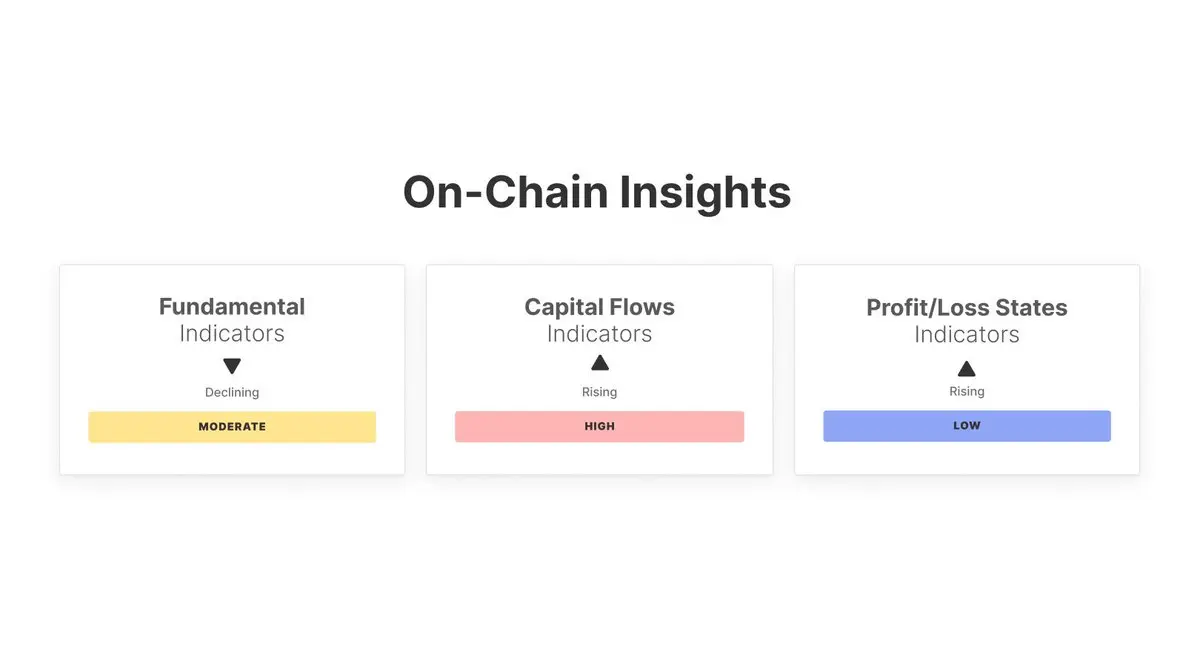 On-Chain Insights

Fundamental
Indicators
▼
Declining
MODERATE

Capital Flows
Indicators
▲
Rising
HIGH

Profit/Loss States
Indicators
▲
Rising
LOW